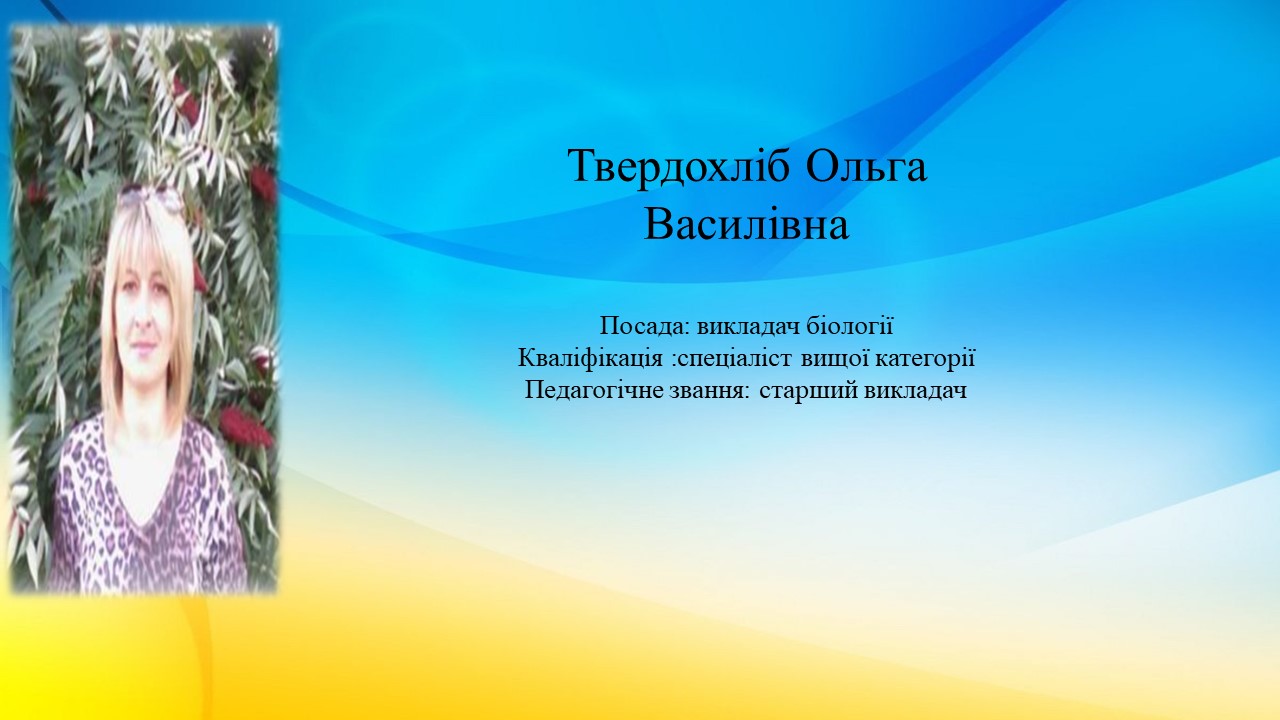 Твердохліб Ольга Василівна

Посада: викладач біології
Кваліфікація :спеціаліст вищої категорії
Педагогічне звання: старший викладач